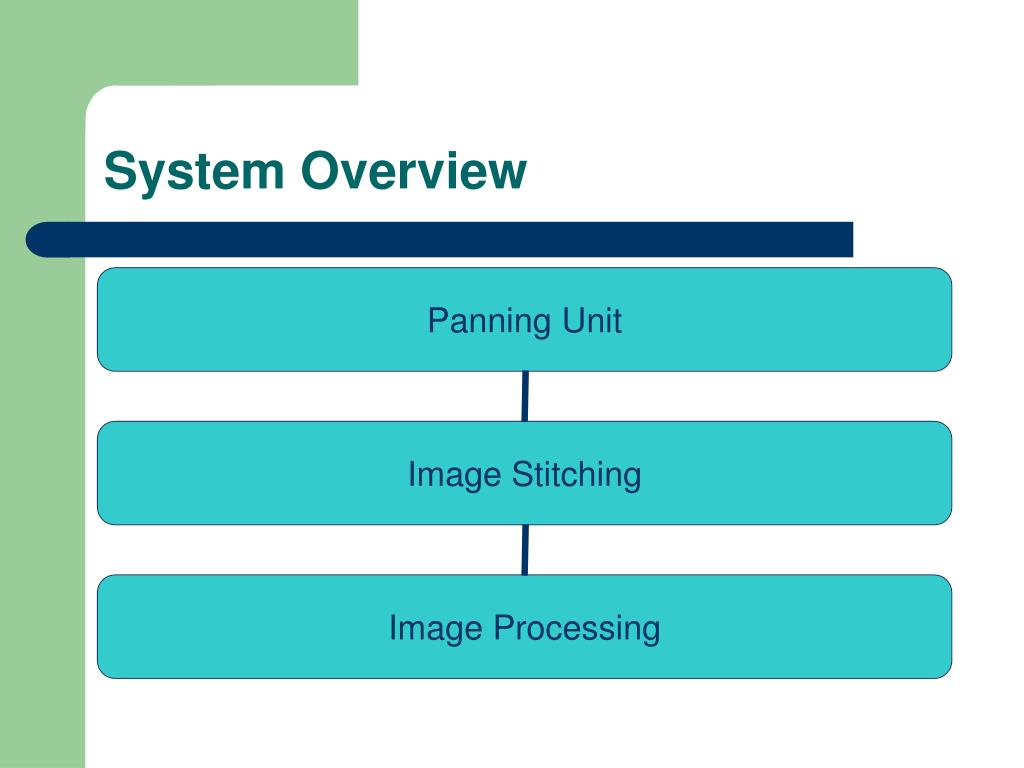 System Overview

Panning Unit

Image Stitching

Image Processing